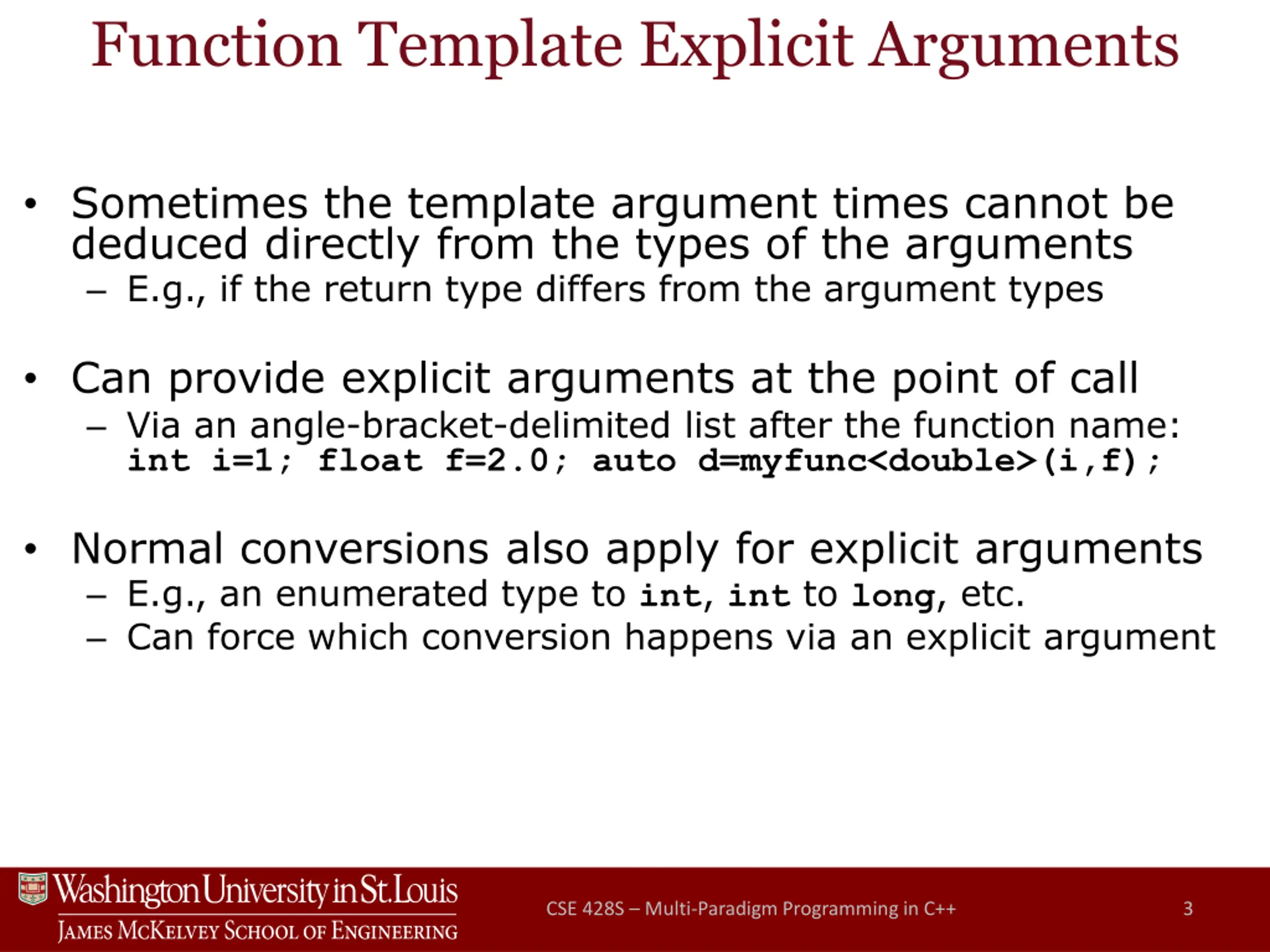 Function Template Explicit Arguments

• Sometimes the template argument times cannot be deduced directly from the types of the arguments
– E.g., if the return type differs from the argument types

• Can provide explicit arguments at the point of call
– Via an angle-bracket-delimited list after the function name:
int i=1; float f=2.0; auto d=myfunc<double>(i,f);

• Normal conversions also apply for explicit arguments
– E.g., an enumerated type to int, int to long, etc.
– Can force which conversion happens via an explicit argument

Washington University in St.Louis
JAMES MCKELVEY SCHOOL OF ENGINEERING

CSE 428S – Multi-Paradigm Programming in C++

3